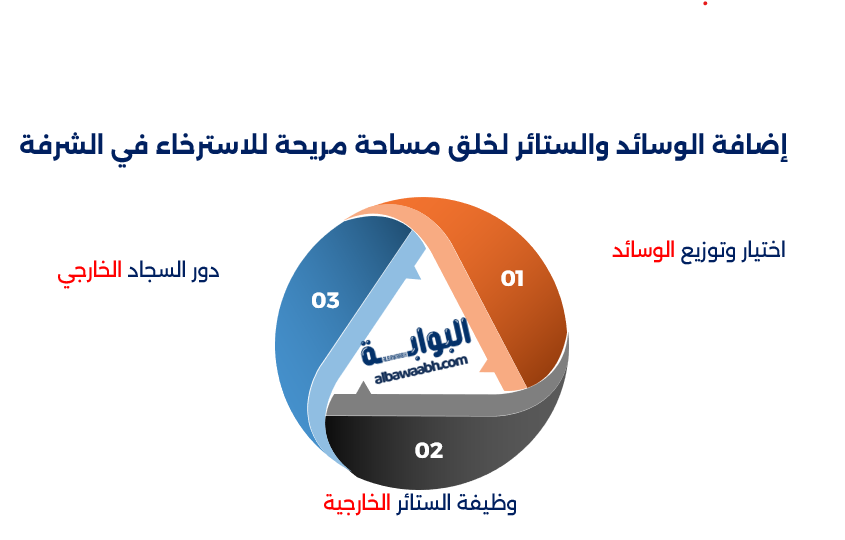 إضافة الوسائد والستائر لخلق مساحة مريحة للاسترخاء في الشرفة

اختيار وتوزيع الوسائد

01

دور السجاد الخارجي

03

البوابة
albawaabh.com

02

وظيفة الستائر الخارجية